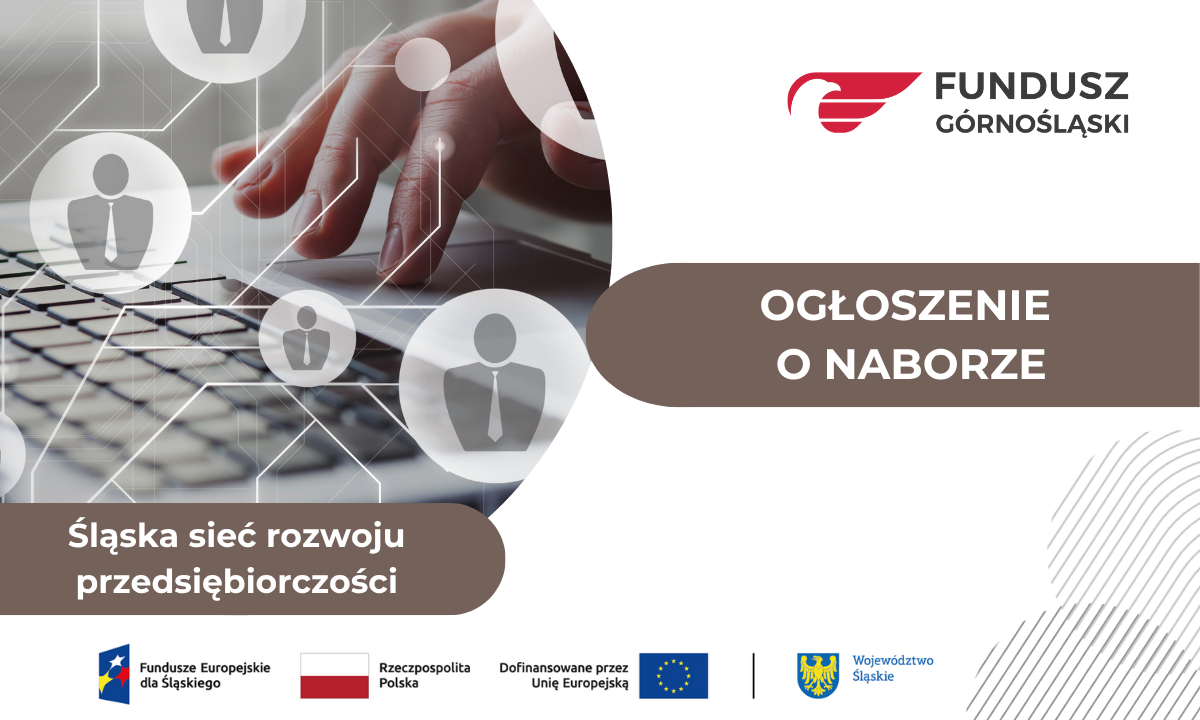 FUNDUSZ
GÓRNOŚLĄSKI

OGŁOSZENIE
O NABORZE

Śląska sieć rozwoju przedsiębiorczości

Fundusze Europejskie
dla Śląskiego

Rzeczpospolita
Polska

Dofinansowane przez
Unię Europejską

Województwo
Śląskie